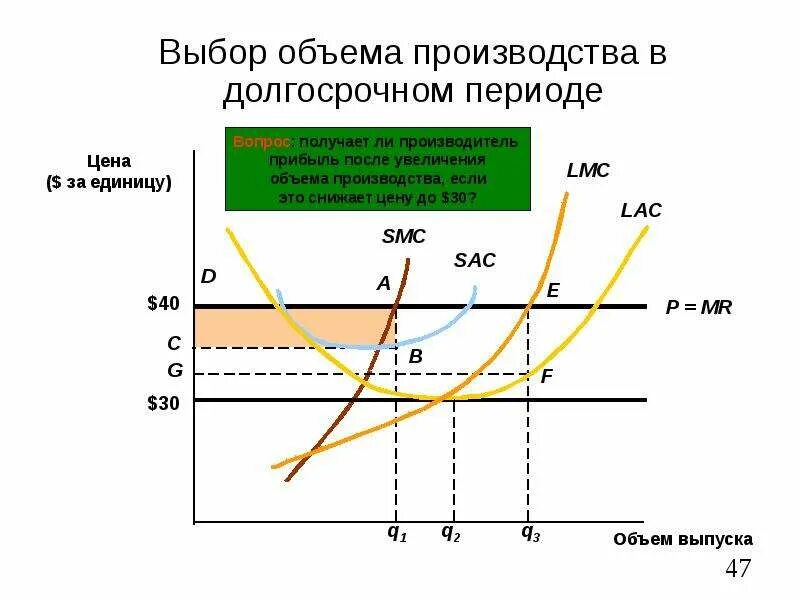 Выбор объема производства в долгосрочном периоде

Цена
($ за единицу)

Вопрос: получает ли производитель прибыль после увеличения объема производства, если это снижает цену до $30?

LMC

LAC

SMC

SAC

D

A

E

$40

P = MR

C

B

G

F

$30

$q_1$

$q_2$

$q_3$

Объем выпуска

47